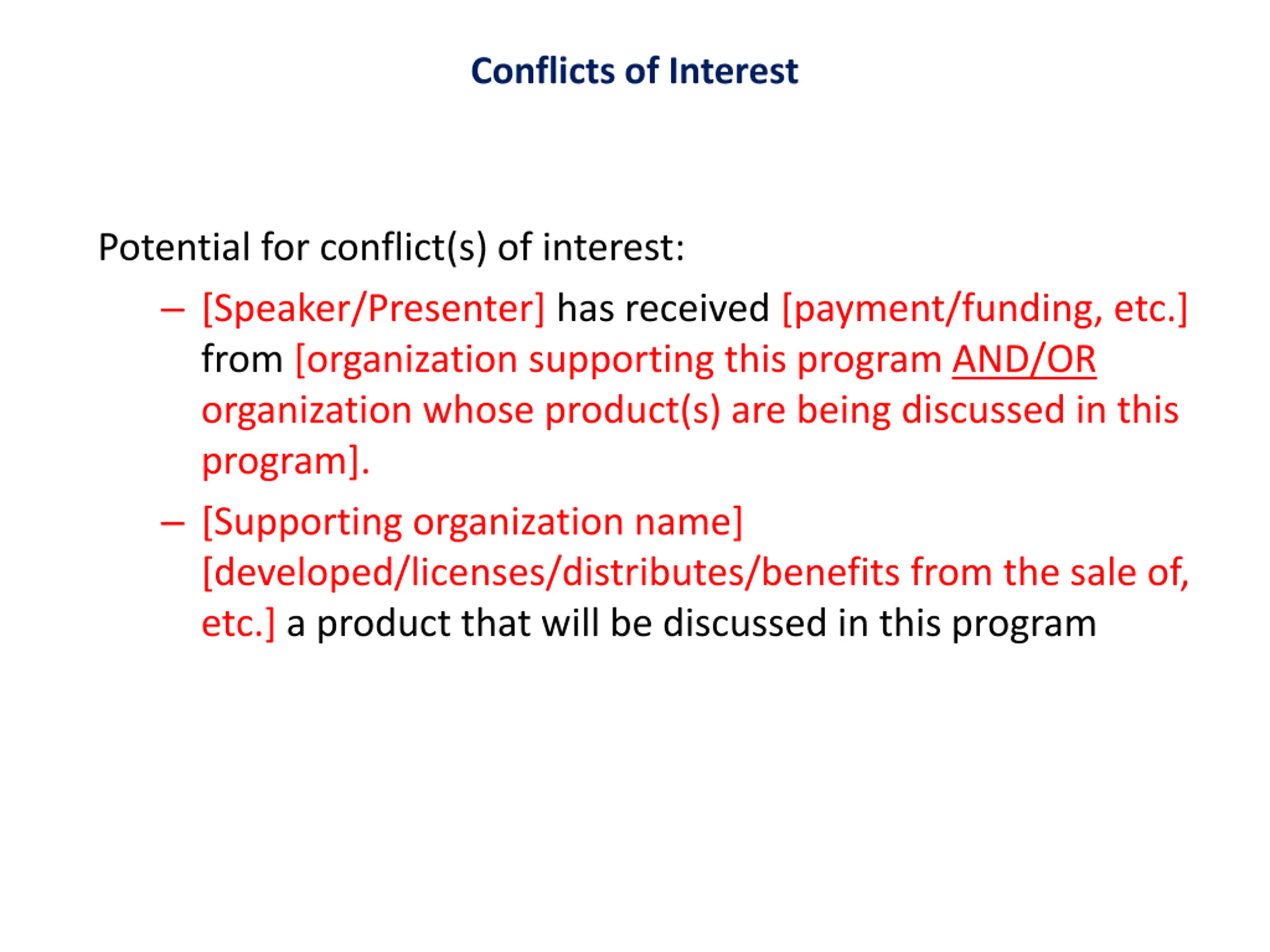 Conflicts of Interest

Potential for conflict(s) of interest:

– [Speaker/Presenter] has received [payment/funding, etc.] from [organization supporting this program AND/OR organization whose product(s) are being discussed in this program].

– [Supporting organization name] [developed/licenses/distributes/benefits from the sale of, etc.] a product that will be discussed in this program